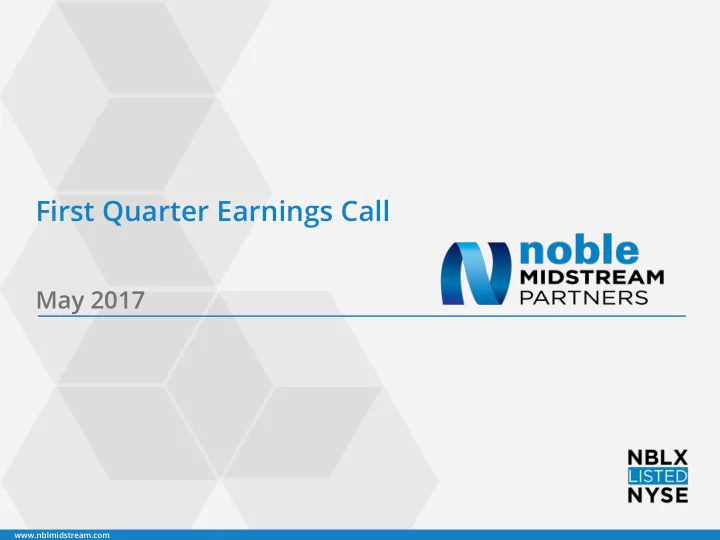 First Quarter Earnings Call

noble
MIDSTREAM
PARTNERS

May 2017

NBLX
LISTED
NYSE

www.nblmidstream.com